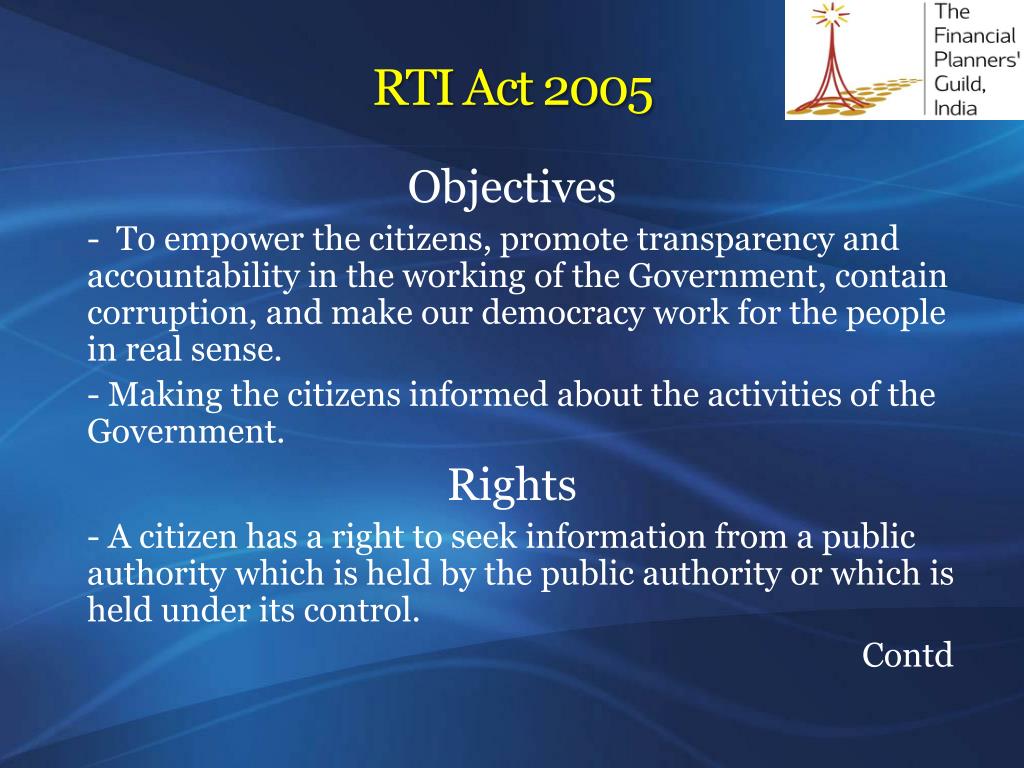 RTI Act 2005

The Financial Planners' Guild, India

Objectives

- To empower the citizens, promote transparency and accountability in the working of the Government, contain corruption, and make our democracy work for the people in real sense.

- Making the citizens informed about the activities of the Government.

Rights

- A citizen has a right to seek information from a public authority which is held by the public authority or which is held under its control.

Contd